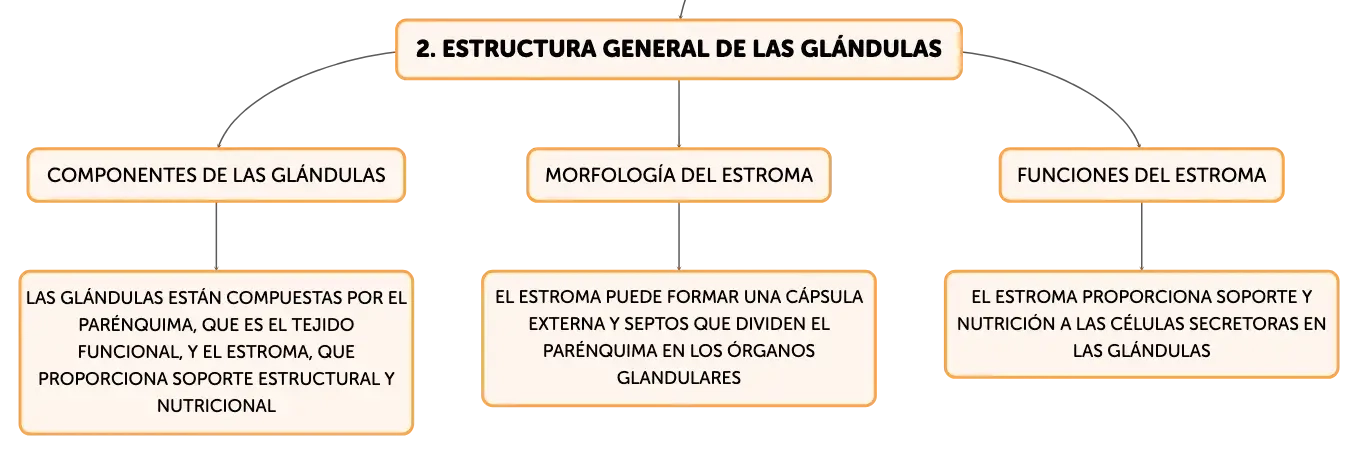 2. ESTRUCTURA GENERAL DE LAS GLÁNDULAS

COMPONENTES DE LAS GLÁNDULAS

LAS GLÁNDULAS ESTÁN COMPUESTAS POR EL PARÉNQUIMA, QUE ES EL TEJIDO FUNCIONAL, Y EL ESTROMA, QUE PROPORCIONA SOPORTE ESTRUCTURAL Y NUTRICIONAL

MORFOLOGÍA DEL ESTROMA

EL ESTROMA PUEDE FORMAR UNA CÁPSULA EXTERNA Y SEPTOS QUE DIVIDEN EL PARÉNQUIMA EN LOS ÓRGANOS GLANDULARES

FUNCIONES DEL ESTROMA

EL ESTROMA PROPORCIONA SOPORTE Y NUTRICIÓN A LAS CÉLULAS SECRETORAS EN LAS GLÁNDULAS